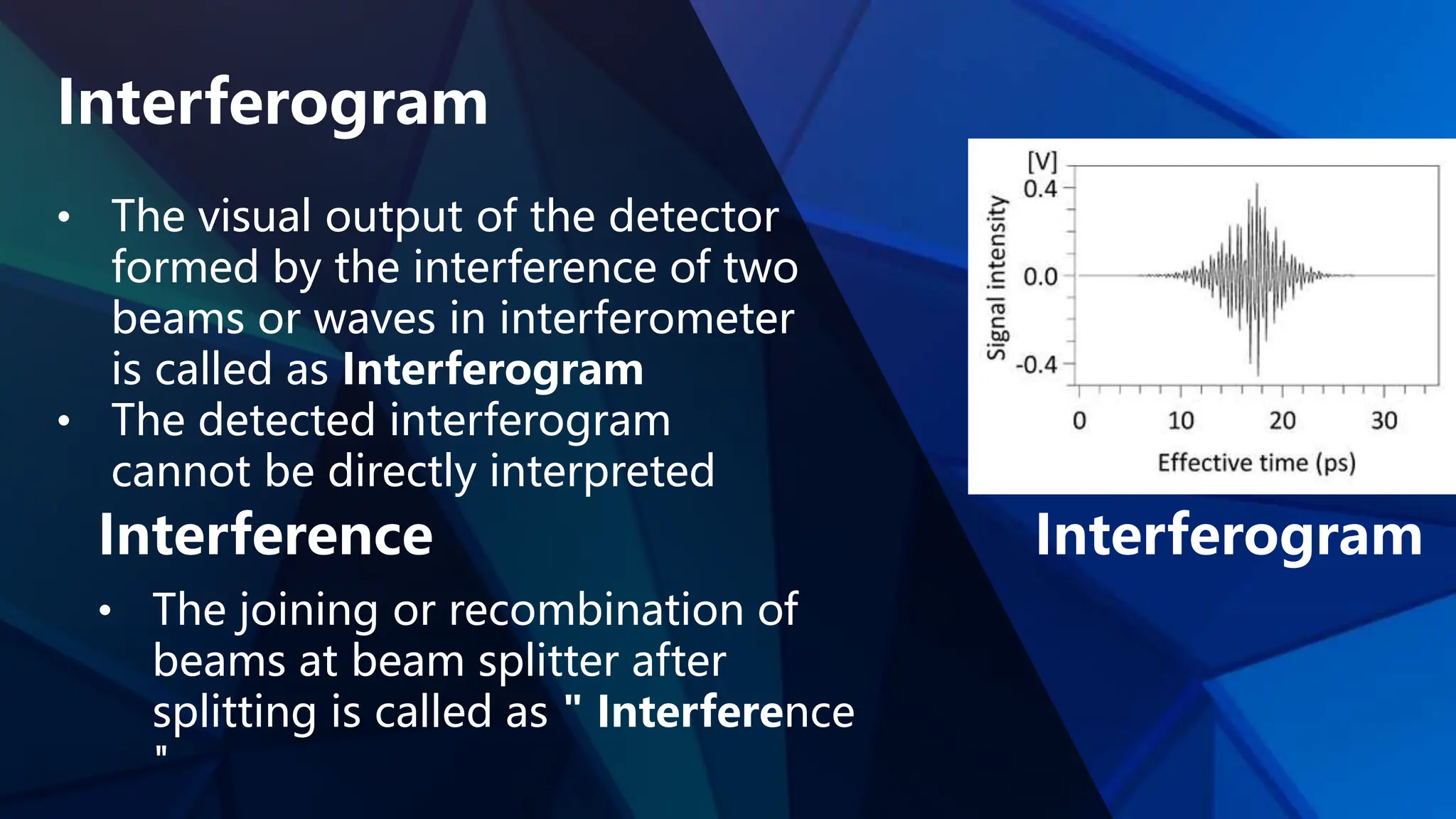 Interferogram

• The visual output of the detector formed by the interference of two beams or waves in interferometer is called as Interferogram
• The detected interferogram cannot be directly interpreted

Interference

• The joining or recombination of beams at beam splitter after splitting is called as " Interference "

[V]
0.4
0.0
-0.4
Signal intensity
0
10
20
30
Effective time (ps)

Interferogram